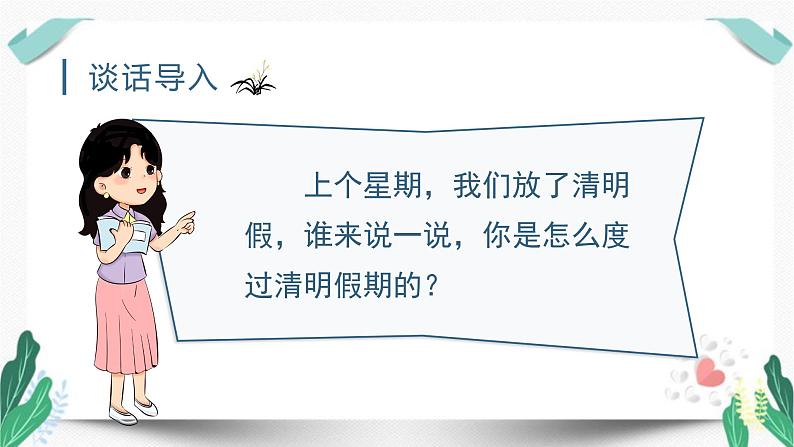 谈话导入

上个星期，我们放了清明假，谁来说一说，你是怎么度过清明假期的？